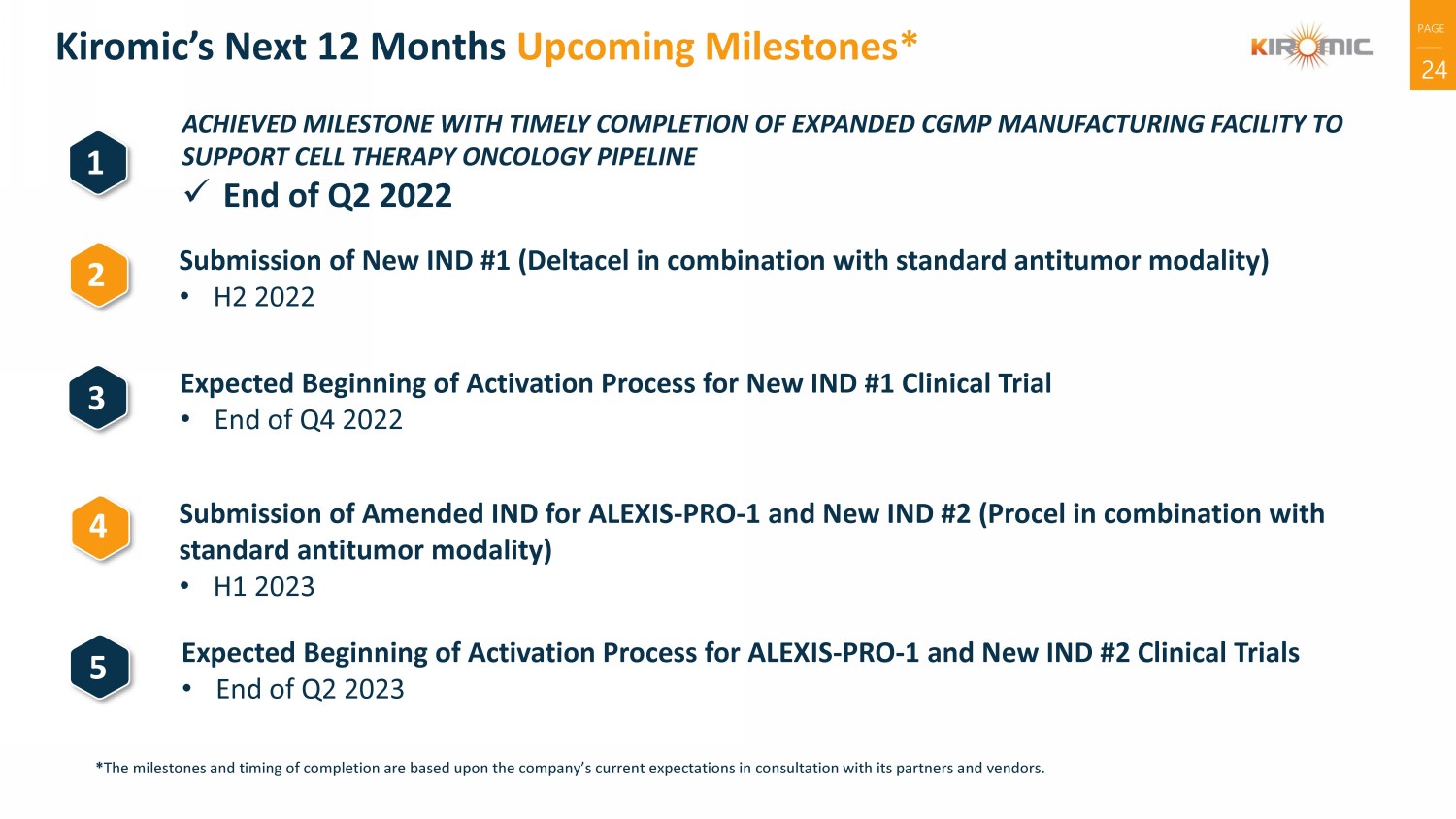 Kiromic's Next 12 Months Upcoming Milestones*

KIROMIC

PAGE
24

1
ACHIEVED MILESTONE WITH TIMELY COMPLETION OF EXPANDED CGMP MANUFACTURING FACILITY TO SUPPORT CELL THERAPY ONCOLOGY PIPELINE
✓ End of Q2 2022

2
Submission of New IND #1 (Deltacel in combination with standard antitumor modality)
• H2 2022

3
Expected Beginning of Activation Process for New IND #1 Clinical Trial
• End of Q4 2022

4
Submission of Amended IND for ALEXIS-PRO-1 and New IND #2 (Procel in combination with standard antitumor modality)
• H1 2023

5
Expected Beginning of Activation Process for ALEXIS-PRO-1 and New IND #2 Clinical Trials
• End of Q2 2023

*The milestones and timing of completion are based upon the company's current expectations in consultation with its partners and vendors.